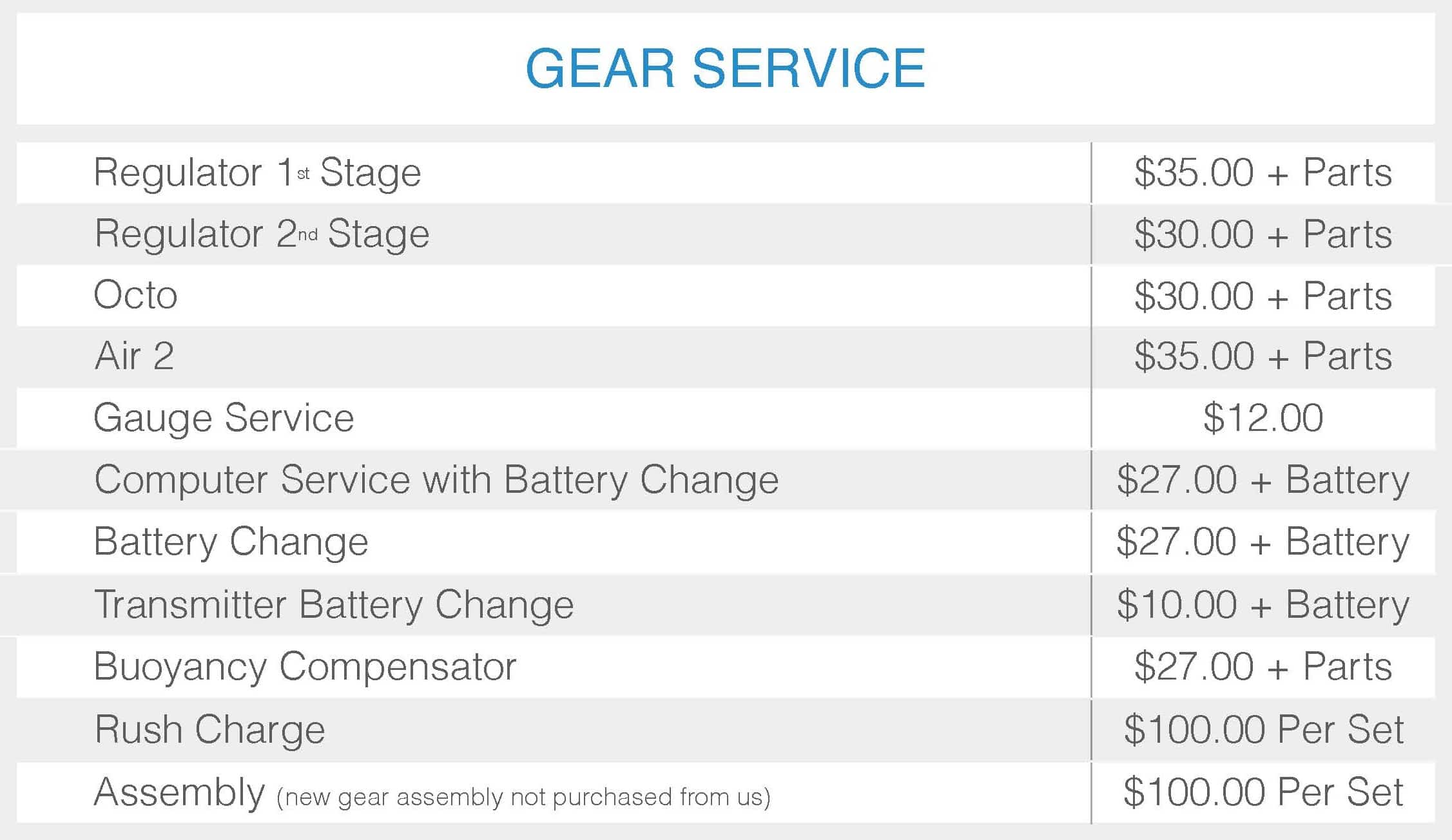 GEAR SERVICE

| | |
|---|---|
| Regulator 1st Stage | \$35.00 + Parts |
| Regulator 2nd Stage | \$30.00 + Parts |
| Octo | \$30.00 + Parts |
| Air 2 | \$35.00 + Parts |
| Gauge Service | \$12.00 |
| Computer Service with Battery Change | \$27.00 + Battery |
| Battery Change | \$27.00 + Battery |
| Transmitter Battery Change | \$10.00 + Battery |
| Buoyancy Compensator | \$27.00 + Parts |
| Rush Charge | \$100.00 Per Set |
| Assembly (new gear assembly not purchased from us) | \$100.00 Per Set |